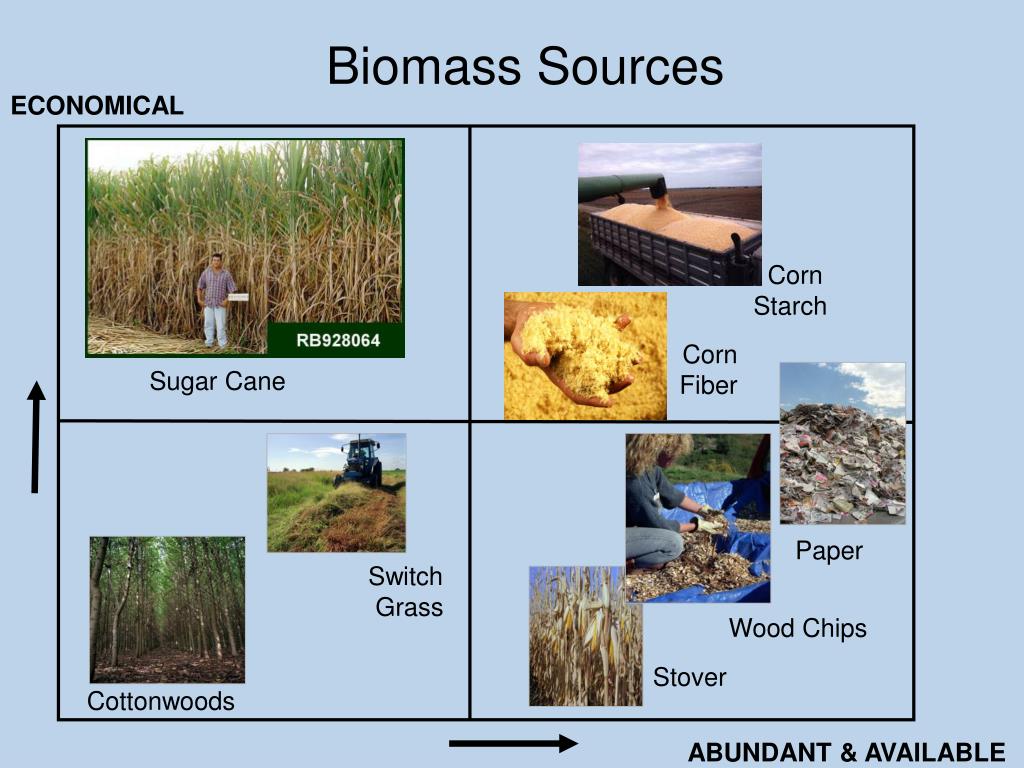 Biomass Sources

ECONOMICAL

RB928064

Sugar Cane

Corn Starch

Corn Fiber

Switch Grass

Cottonwoods

Paper

Wood Chips

Stover

ABUNDANT & AVAILABLE